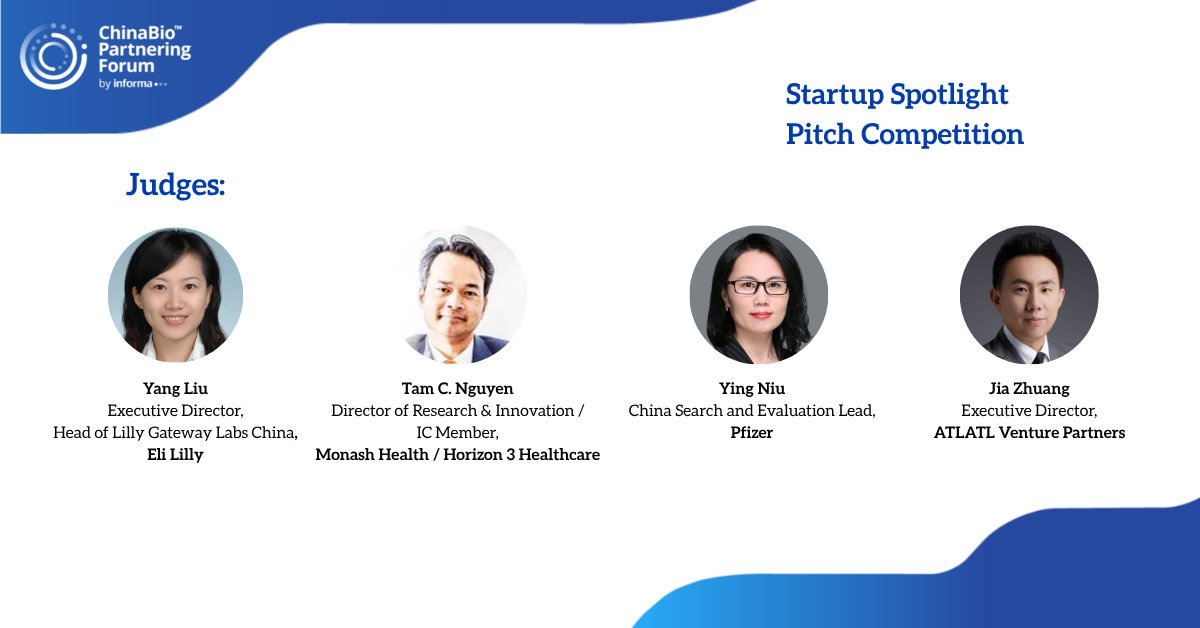 ChinaBio™ Partnering Forum
by informa

Startup Spotlight
Pitch Competition

Judges:

Yang Liu
Executive Director,
Head of Lilly Gateway Labs China,
Eli Lilly

Tam C. Nguyen
Director of Research & Innovation /
IC Member,
Monash Health / Horizon 3 Healthcare

Ying Niu
China Search and Evaluation Lead,
Pfizer

Jia Zhuang
Executive Director,
ATLATL Venture Partners